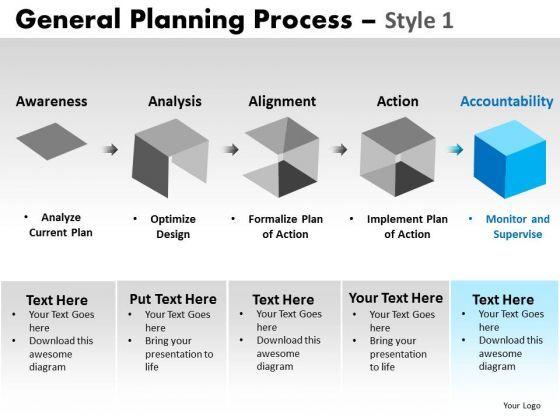 General Planning Process – Style 1

Awareness

• Analyze Current Plan

Analysis

• Optimize Design

Alignment

• Formalize Plan of Action

Action

• Implement Plan of Action

Accountability

• Monitor and Supervise

Text Here
• Your Text Goes here
• Download this awesome diagram

Put Text Here
• Your Text Goes here
• Bring your presentation to life

Text Here
• Your Text Goes here
• Download this awesome diagram

Your Text Here
• Your Text Goes here
• Bring your presentation to life

Text Here
• Your Text Goes here
• Download this awesome diagram

Your Logo